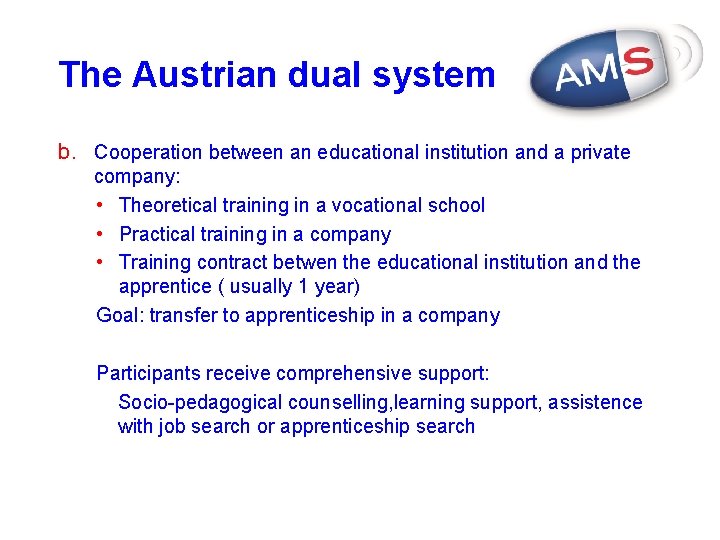 The Austrian dual system

AMS

b. Cooperation between an educational institution and a private company:

• Theoretical training in a vocational school
• Practical training in a company
• Training contract betwen the educational institution and the apprentice ( usually 1 year)

Goal: transfer to apprenticeship in a company

Participants receive comprehensive support:

Socio-pedagogical counselling,learning support, assistence with job search or apprenticeship search